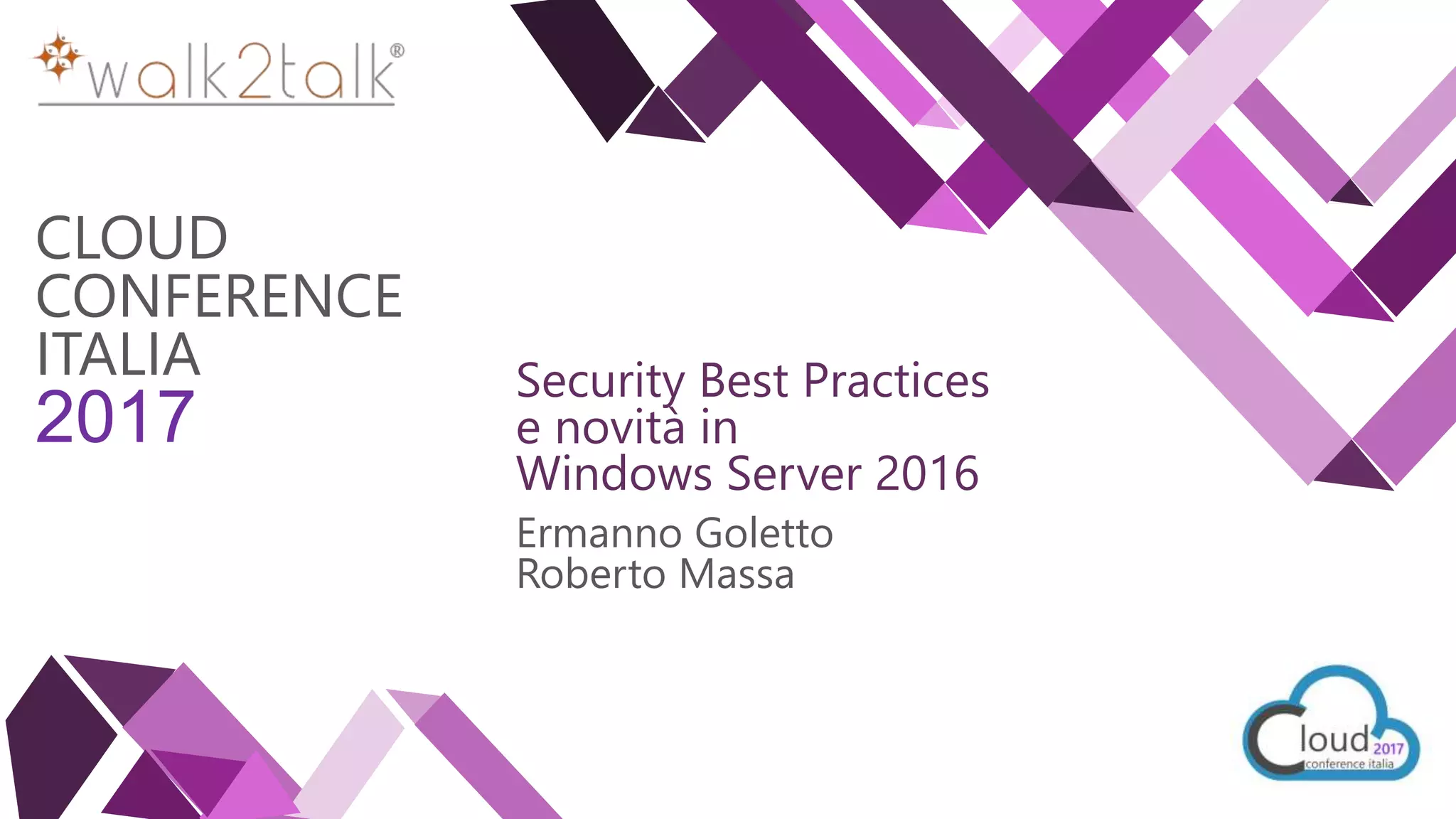 walk2talk®

CLOUD
CONFERENCE
ITALIA
2017

Security Best Practices
e novità in
Windows Server 2016

Ermanno Goletto
Roberto Massa

Cloud 2017
conference italia